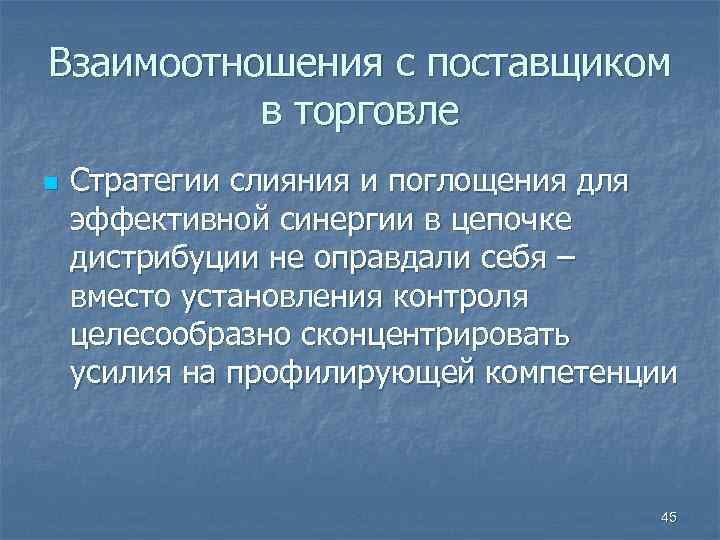 Взаимоотношения с поставщиком в торговле

Стратегии слияния и поглощения для эффективной синергии в цепочке дистрибуции не оправдали себя – вместо установления контроля целесообразно сконцентрировать усилия на профилирующей компетенции

45